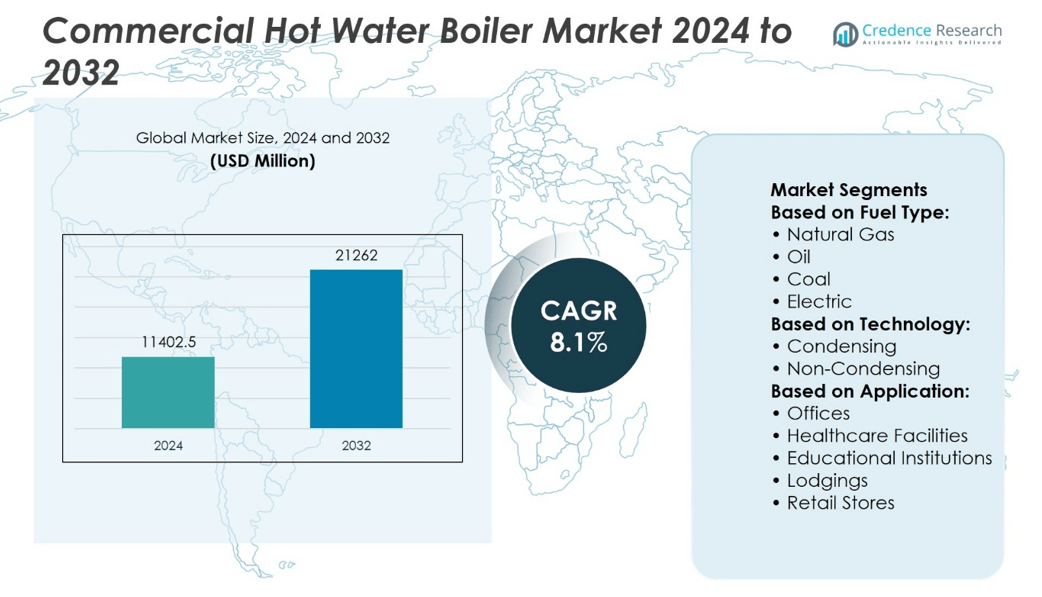 Commercial Hot Water Boiler Market 2024 to 2032

Credence Research
Actionable Insights Delivered

Global Market Size, 2024 and 2032
(USD Million)

11402.5
21262
2024
2032

CAGR
8.1%

Market Segments
Based on Fuel Type:
• Natural Gas
• Oil
• Coal
• Electric
Based on Technology:
• Condensing
• Non-Condensing
Based on Application:
• Offices
• Healthcare Facilities
• Educational Institutions
• Lodgings
• Retail Stores